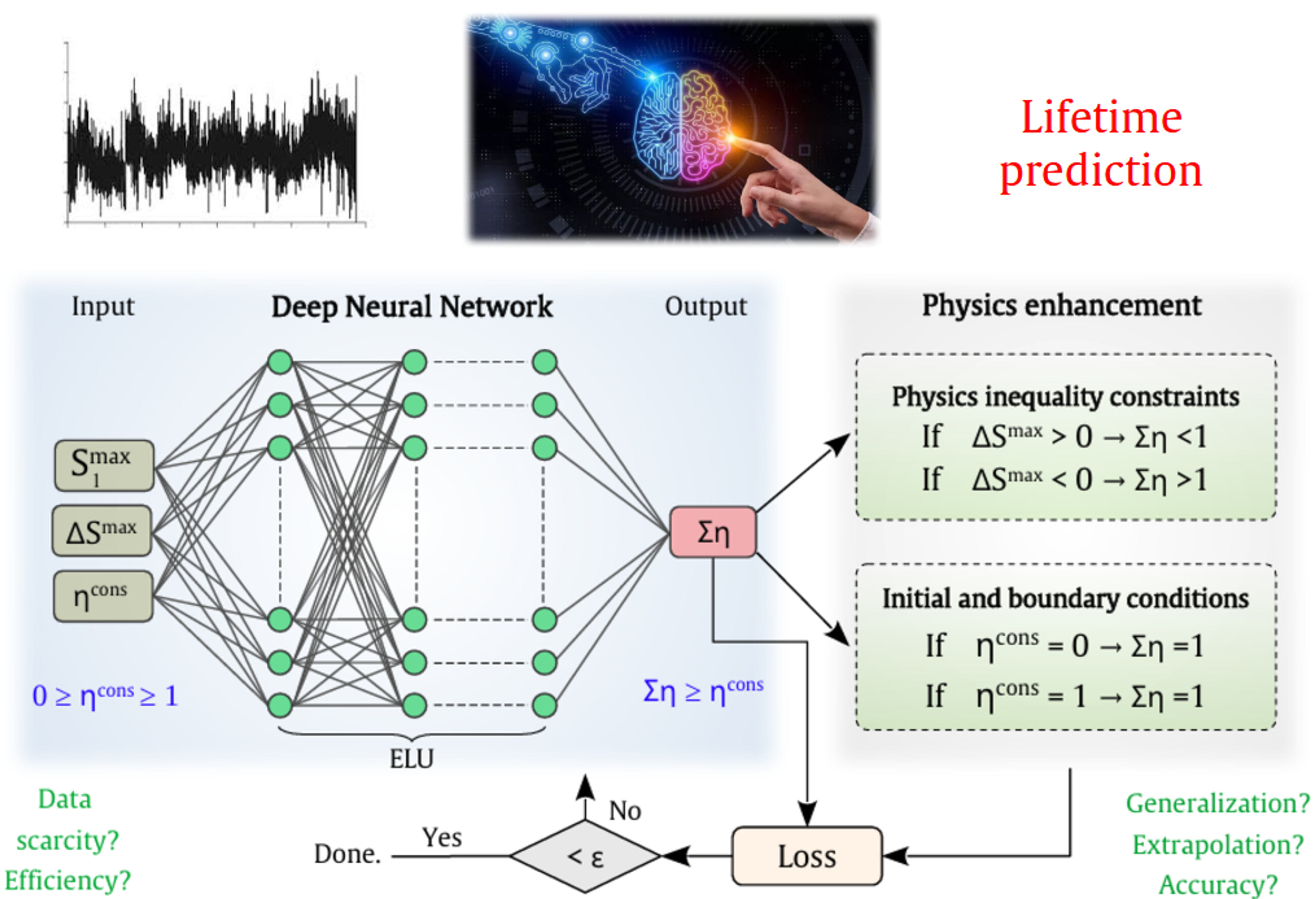 Lifetime prediction

Input

Deep Neural Network

Output

Physics enhancement

$S_1^{max}$

$\Delta S^{max}$

$\eta^{cons}$

$0 \geq \eta^{cons} \geq 1$

ELU

$\Sigma\eta$

$\Sigma\eta \geq \eta^{cons}$

Physics inequality constraints

If $\Delta S^{max} > 0 \rightarrow \Sigma\eta < 1$

If $\Delta S^{max} < 0 \rightarrow \Sigma\eta > 1$

Initial and boundary conditions

If $\eta^{cons} = 0 \rightarrow \Sigma\eta = 1$

If $\eta^{cons} = 1 \rightarrow \Sigma\eta = 1$

Data scarcity? Efficiency?

Done.

Yes

No

$< \varepsilon$

Loss

Generalization? Extrapolation? Accuracy?